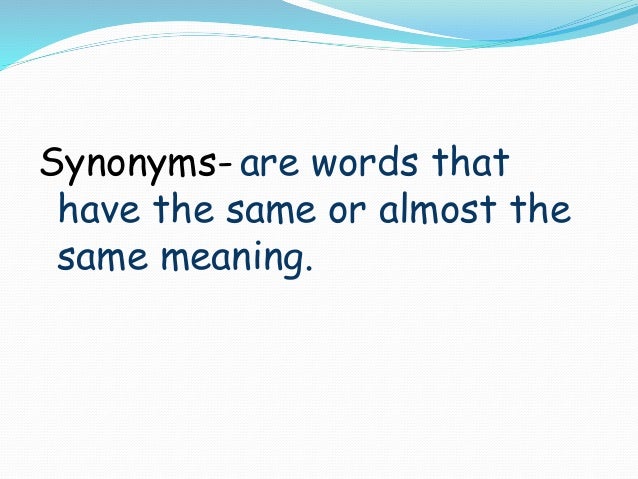 Synonyms- are words that have the same or almost the same meaning.